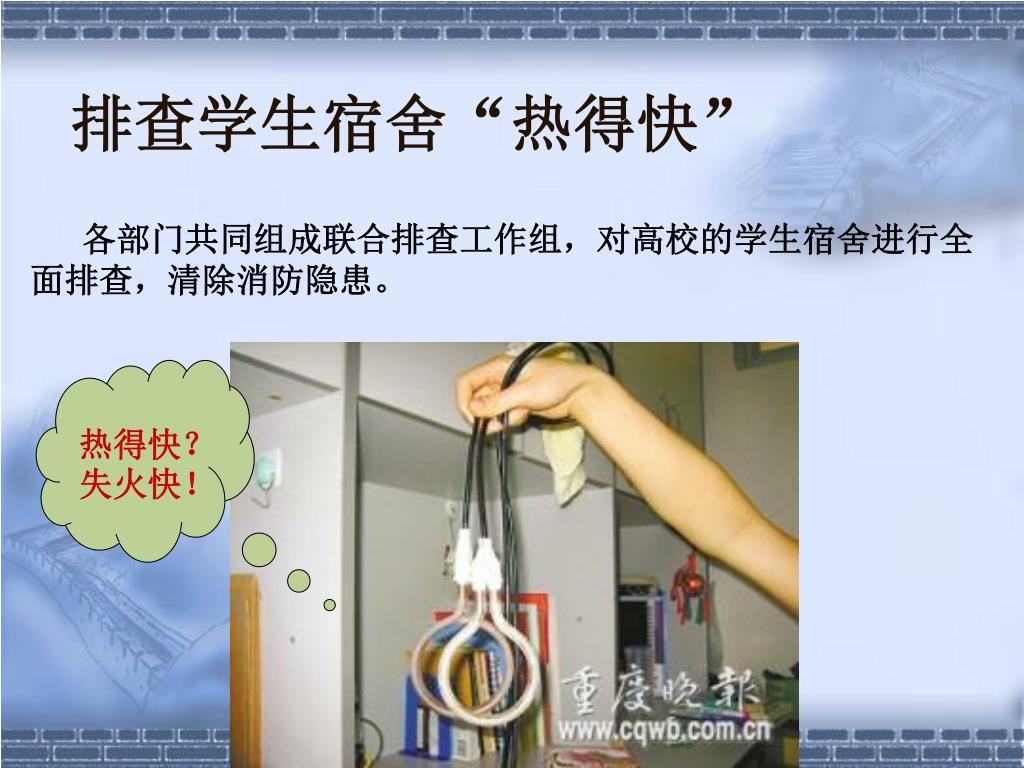 排查学生宿舍“热得快”

各部门共同组成联合排查工作组，对高校的学生宿舍进行全面排查，清除消防隐患。

热得快？
失火快！

重庆晚报
www.cqwb.com.cn